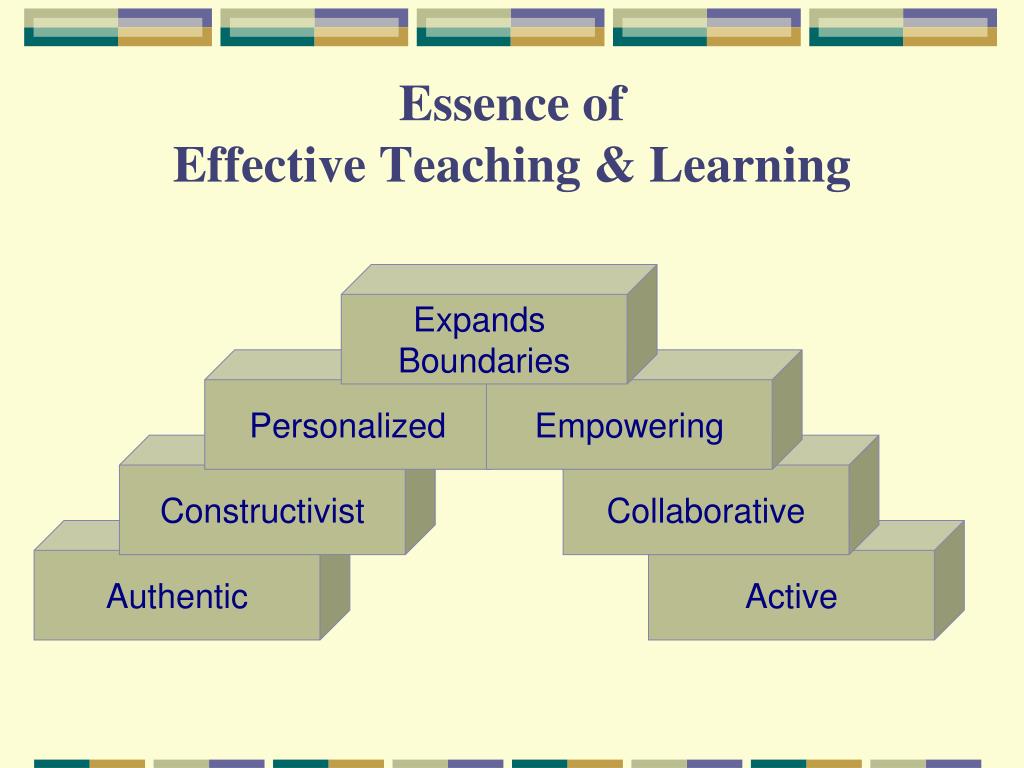 Essence of
Effective Teaching & Learning

Expands Boundaries

Personalized

Empowering

Constructivist

Collaborative

Authentic

Active